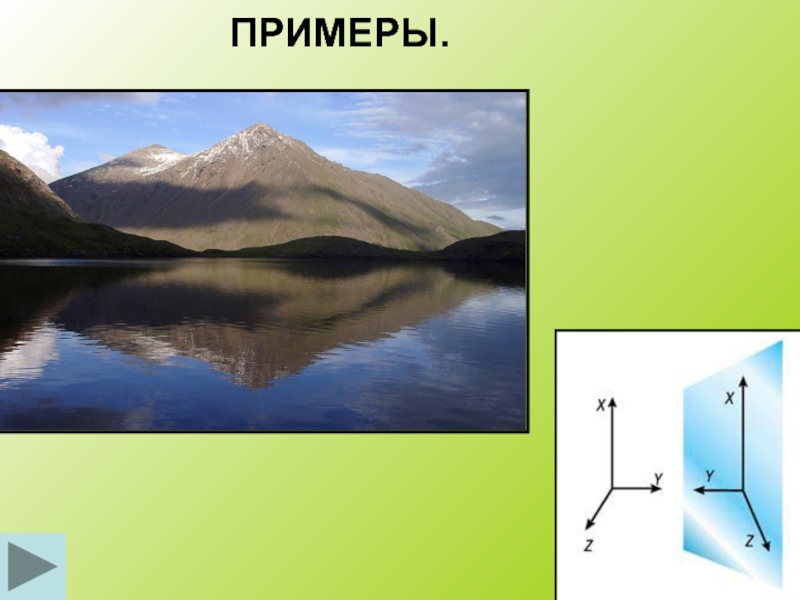 ПРИМЕРЫ.

X
Y
Z
X
Y
Z